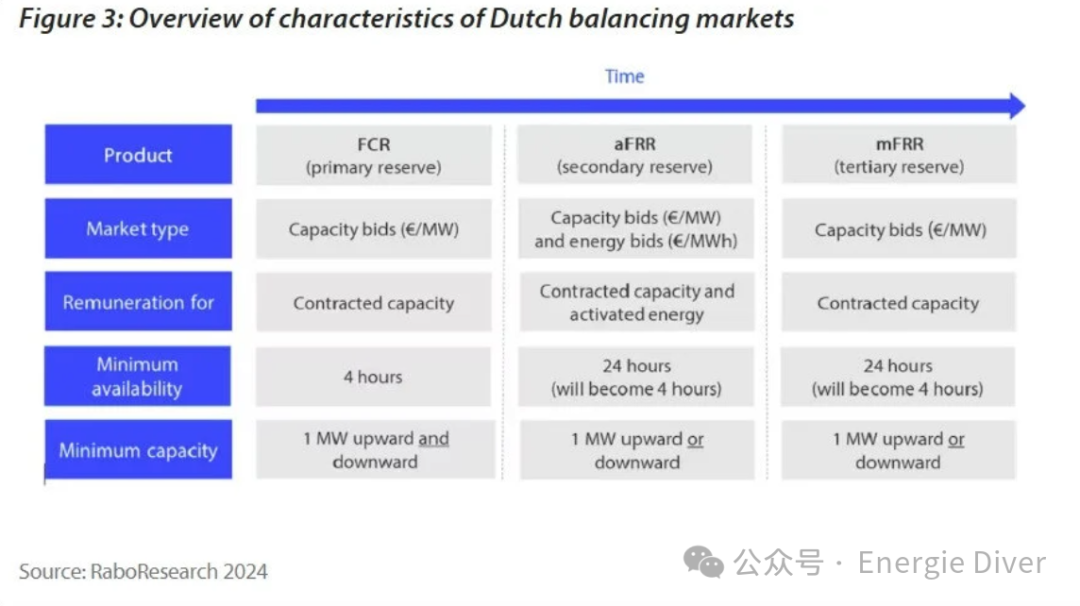 Figure 3: Overview of characteristics of Dutch balancing markets

Time

| Product | FCR (primary reserve) | aFRR (secondary reserve) | mFRR (tertiary reserve) |
|---|---|---|---|
| Market type | Capacity bids (€/MW) | Capacity bids (€/MW) and energy bids (€/MWh) | Capacity bids (€/MW) |
| Remuneration for | Contracted capacity | Contracted capacity and activated energy | Contracted capacity |
| Minimum availability | 4 hours | 24 hours (will become 4 hours) | 24 hours (will become 4 hours) |
| Minimum capacity | 1 MW upward and downward | 1 MW upward or downward | 1 MW upward or downward |

Source: RaboResearch 2024

公众号 · Energie Diver